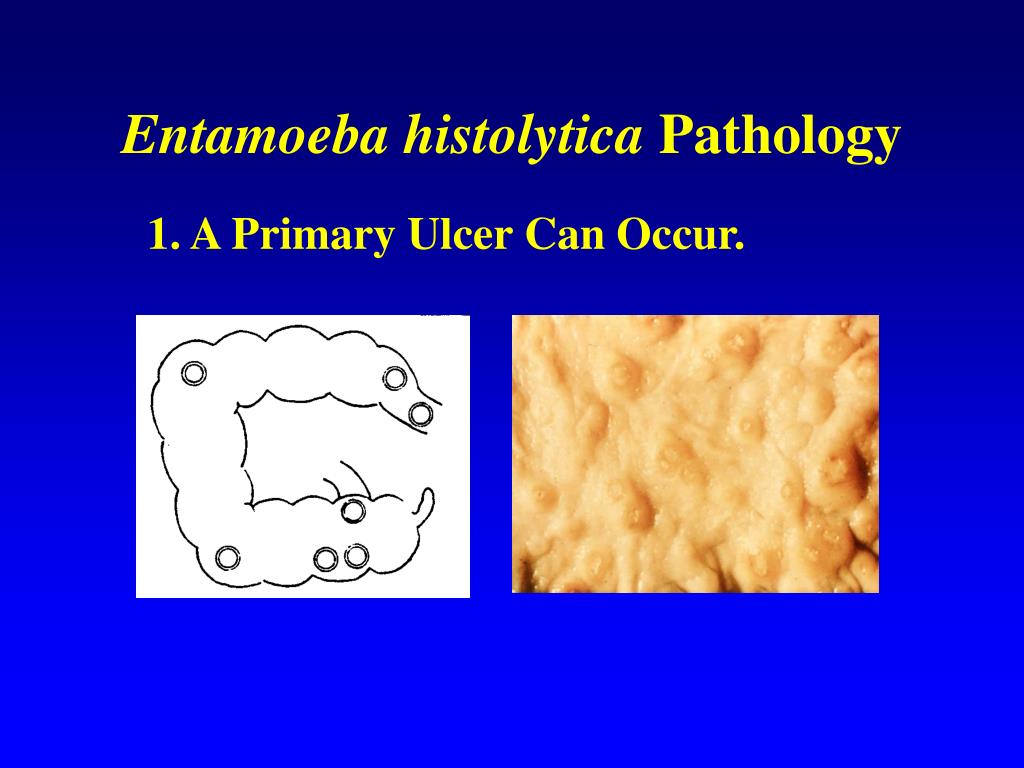 Entamoeba histolytica Pathology

1. A Primary Ulcer Can Occur.